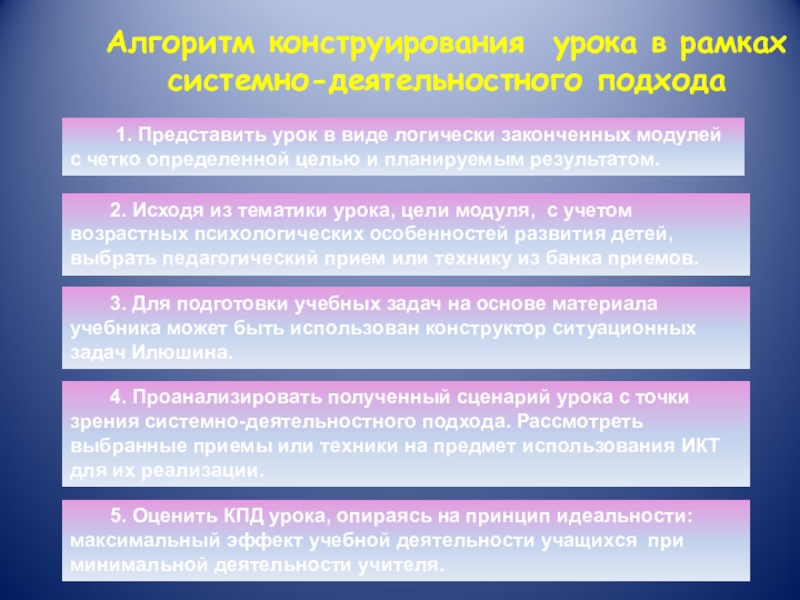 Алгоритм конструирования урока в рамках системно-деятельностного подхода

1. Представить урок в виде логически законченных модулей с четко определенной целью и планируемым результатом.

2. Исходя из тематики урока, цели модуля, с учетом возрастных психологических особенностей развития детей, выбрать педагогический прием или технику из банка приемов.

3. Для подготовки учебных задач на основе материала учебника может быть использован конструктор ситуационных задач Илюшина.

4. Проанализировать полученный сценарий урока с точки зрения системно-деятельностного подхода. Рассмотреть выбранные приемы или техники на предмет использования ИКТ для их реализации.

5. Оценить КПД урока, опираясь на принцип идеальности: максимальный эффект учебной деятельности учащихся при минимальной деятельности учителя.